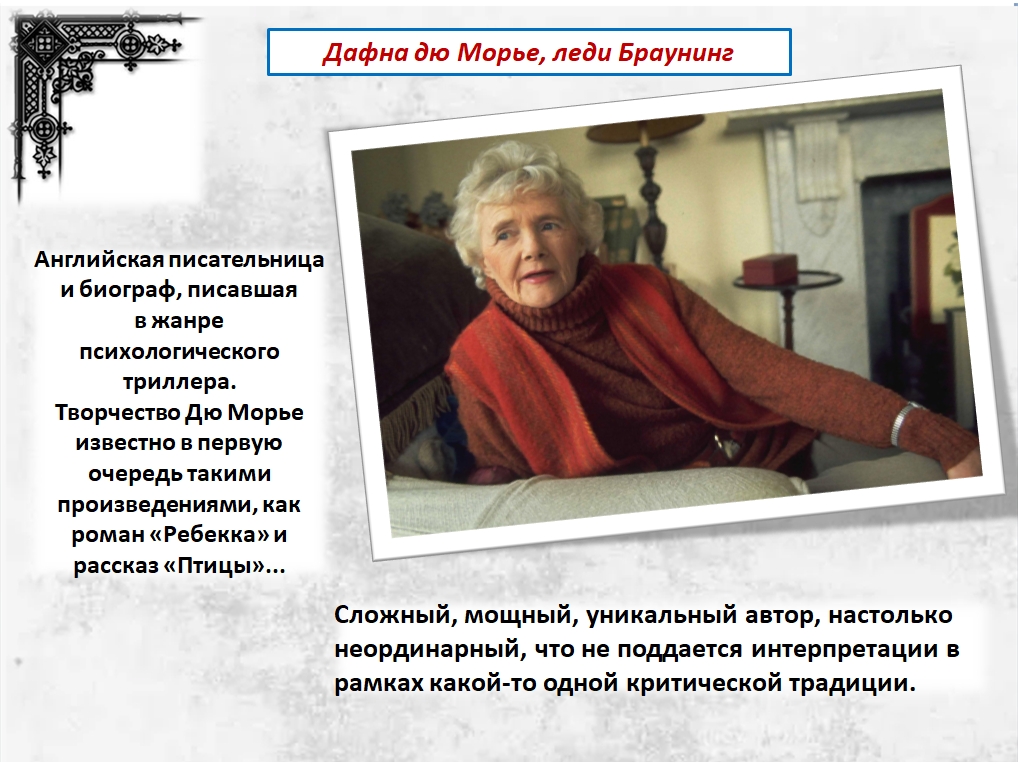 Дафна дю Морье, леди Браунинг

Английская писательница и биограф, писавшая в жанре психологического триллера. Творчество Дю Морье известно в первую очередь такими произведениями, как роман «Ребекка» и рассказ «Птицы»...

Сложный, мощный, уникальный автор, настолько неординарный, что не поддается интерпретации в рамках какой-то одной критической традиции.